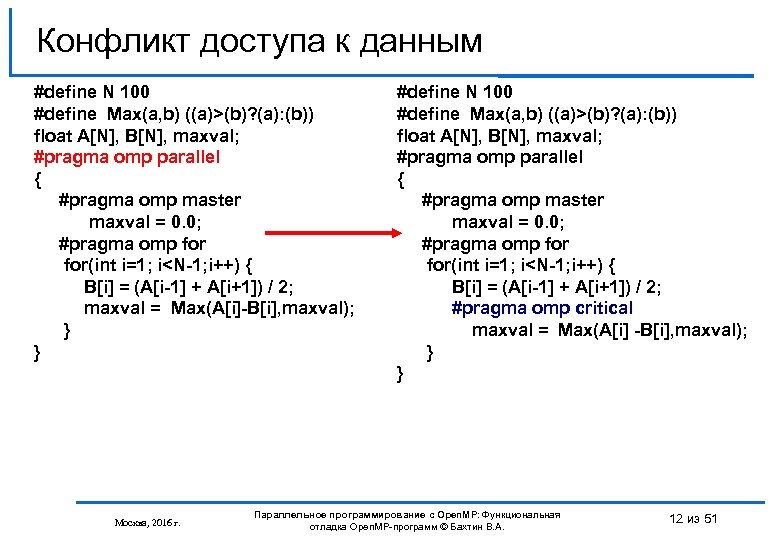 Конфликт доступа к данным

#define N 100
#define Max(a,b) ((a)>(b)?(a):(b))
float A[N], B[N], maxval;
#pragma omp parallel
{
#pragma omp master
maxval = 0.0;
#pragma omp for
for(int i=1; i<N-1;i++) {
B[i] = (A[i-1] + A[i+1]) / 2;
maxval = Max(A[i]-B[i],maxval);
}
}

#define N 100
#define Max(a,b) ((a)>(b)?(a):(b))
float A[N], B[N], maxval;
#pragma omp parallel
{
#pragma omp master
maxval = 0.0;
#pragma omp for
for(int i=1; i<N-1;i++) {
B[i] = (A[i-1] + A[i+1]) / 2;
#pragma omp critical
maxval = Max(A[i] -B[i],maxval);
}
}

Москва, 2016 г.

Параллельное программирование с OpenMP: Функциональная отладка OpenMP-программ © Бахтин В.А.

12 из 51